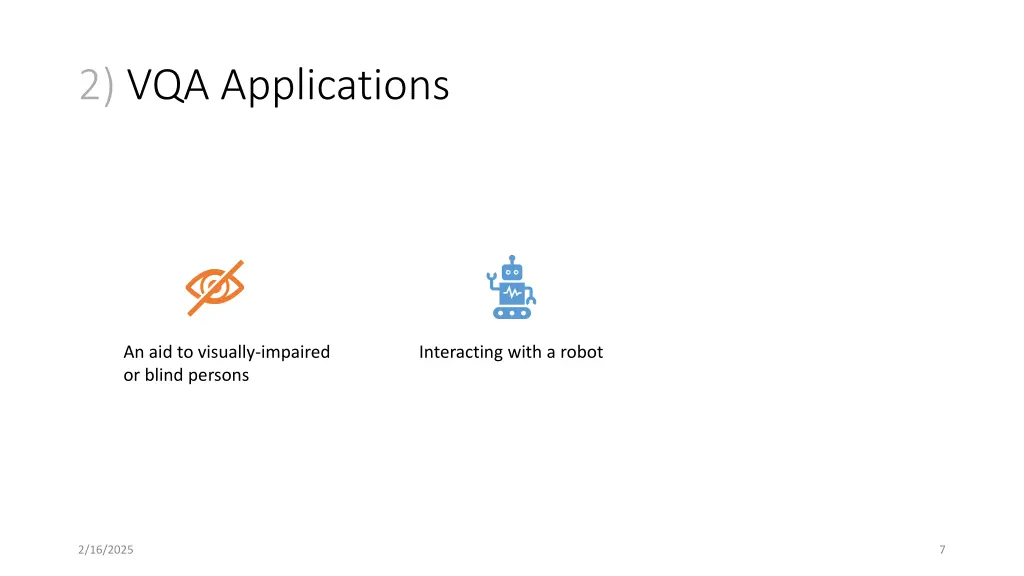 2) VQA Applications

An aid to visually-impaired or blind persons

Interacting with a robot

2/16/2025

7